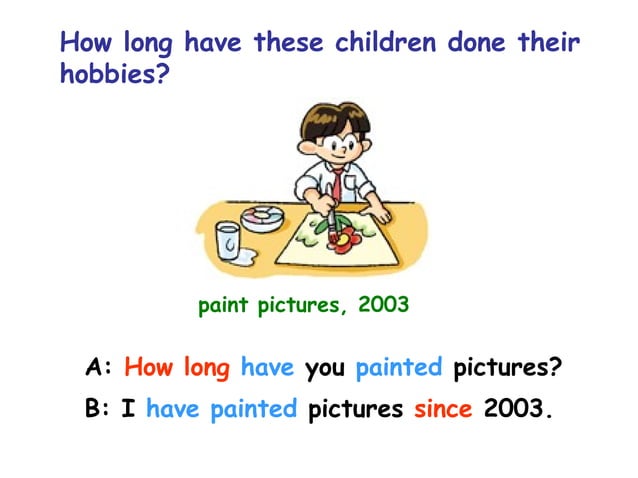 How long have these children done their hobbies?

paint pictures, 2003

A: How long have you painted pictures?

B: I have painted pictures since 2003.